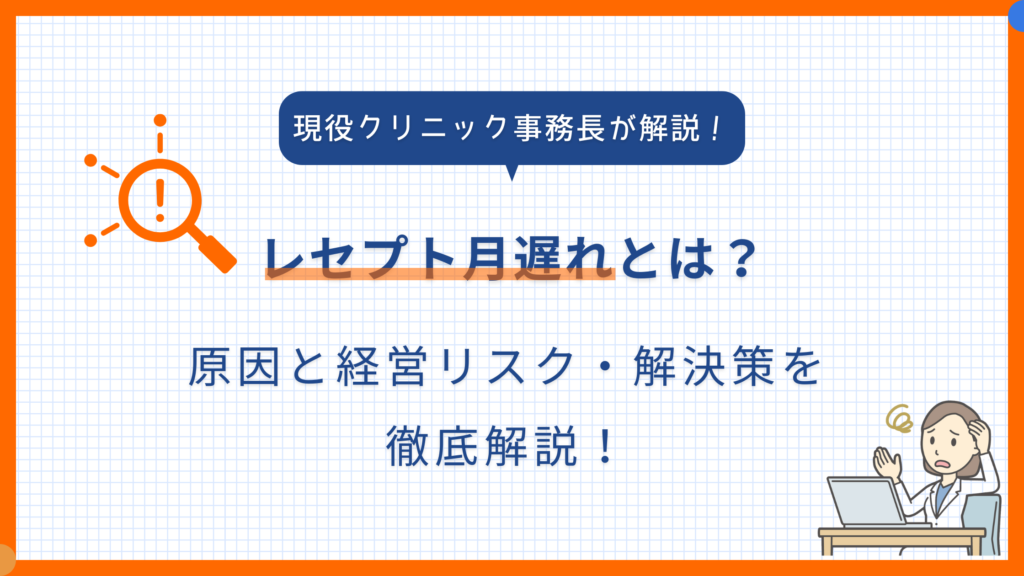 現役クリニック事務長が解説！

レセプト月遅れとは？

原因と経営リスク・解決策を徹底解説！